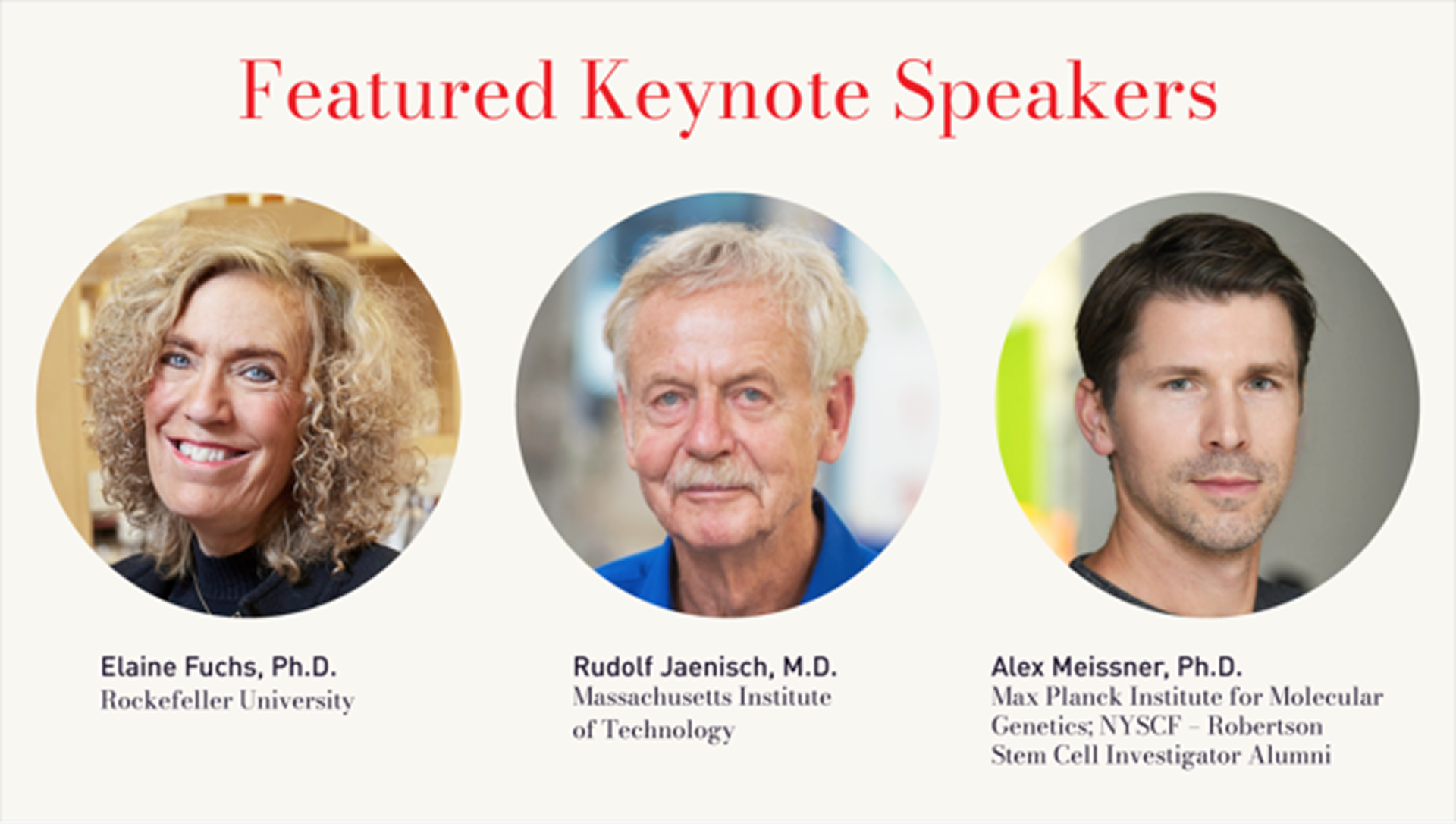 Featured Keynote Speakers

Elaine Fuchs, Ph.D.
Rockefeller University

Rudolf Jaenisch, M.D.
Massachusetts Institute of Technology

Alex Meissner, Ph.D.
Max Planck Institute for Molecular Genetics; NYSCF – Robertson Stem Cell Investigator Alumni